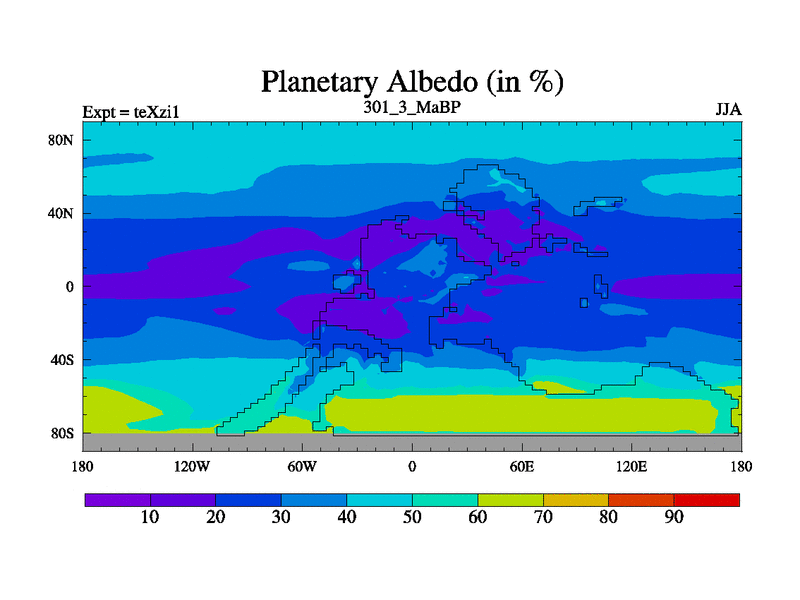 Planetary Albedo (in %)

Expt = teXzi1

301_3_MaBP

JJA

80N

40N

0

40S

80S

180

120W

60W

0

60E

120E

180

10

20

30

40

50

60

70

80

90